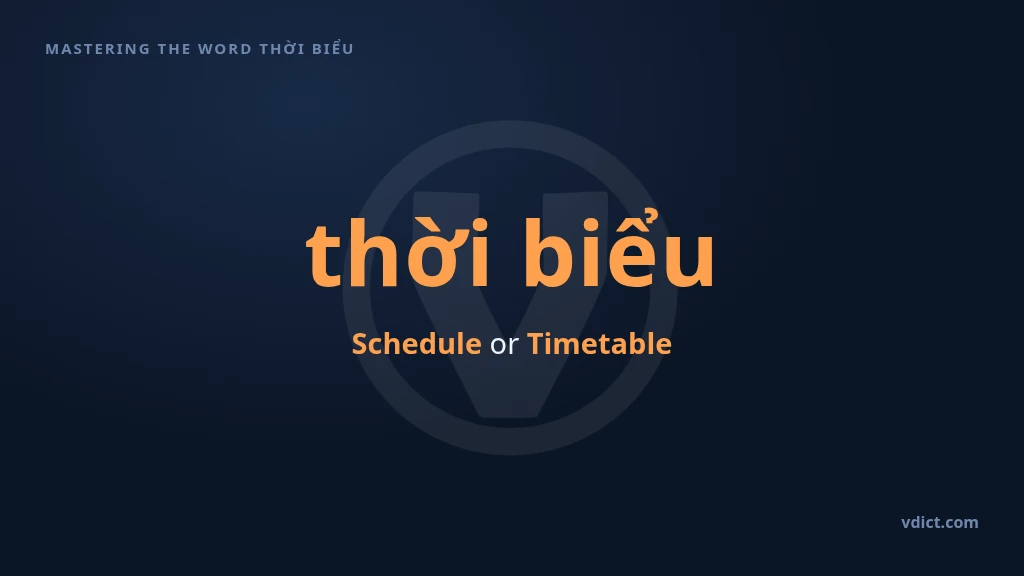 MASTERING THE WORD THỜI BIỂU

thời biểu

Schedule or Timetable

vdict.com